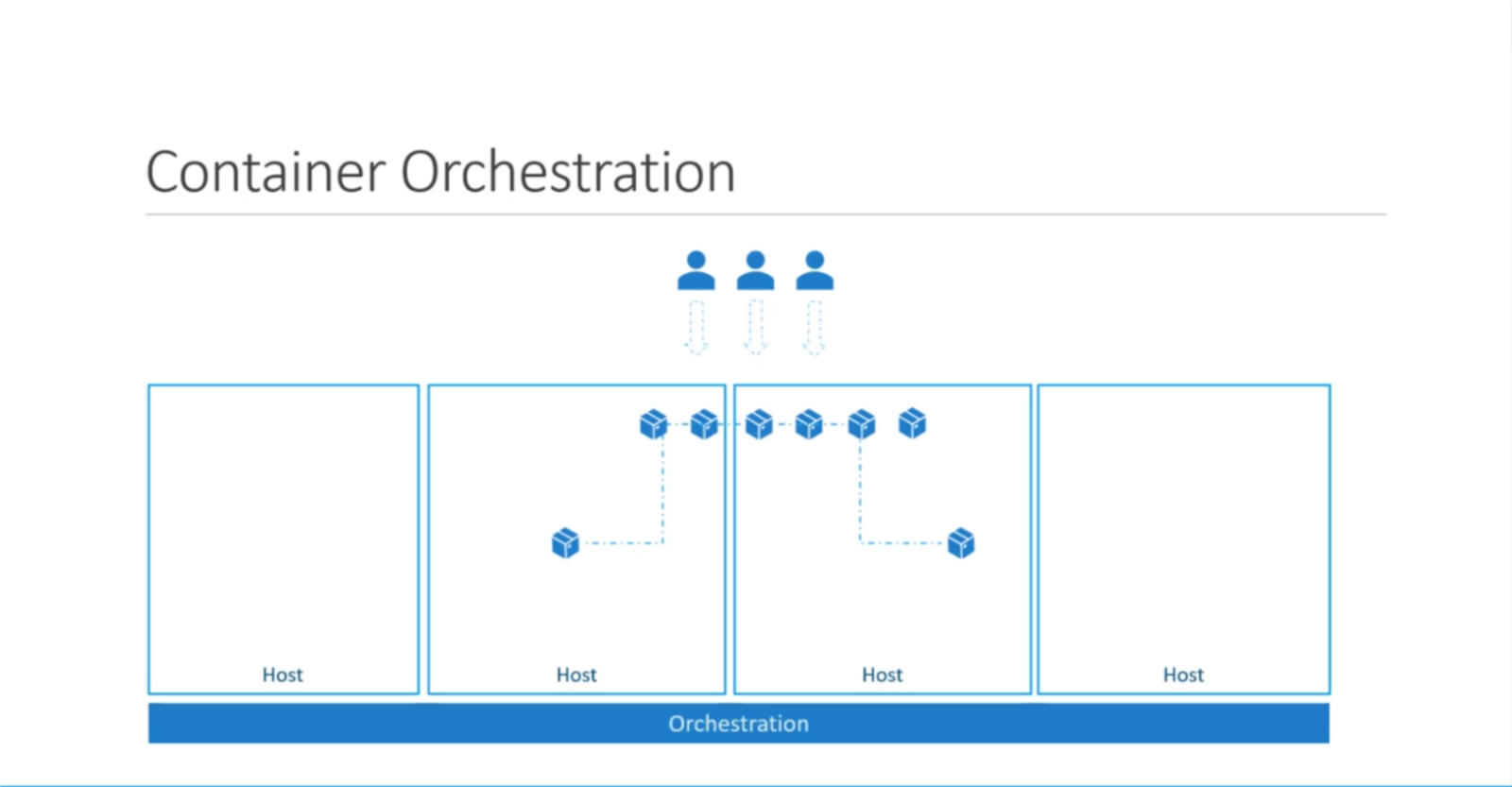 Container Orchestration

Host

Host

Host

Host

Orchestration